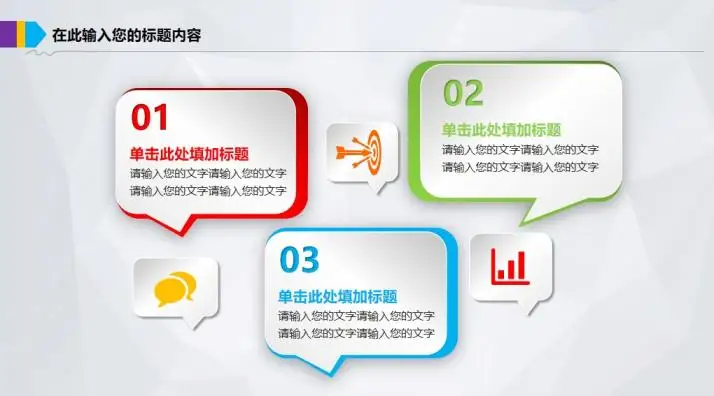 在此输入您的标题内容

01
单击此处填加标题
请输入您的文字请输入您的文字
请输入您的文字请输入您的文字

02
单击此处填加标题
请输入您的文字请输入您的文字
请输入您的文字请输入您的文字

03
单击此处填加标题
请输入您的文字请输入您的文字
请输入您的文字请输入您的文字